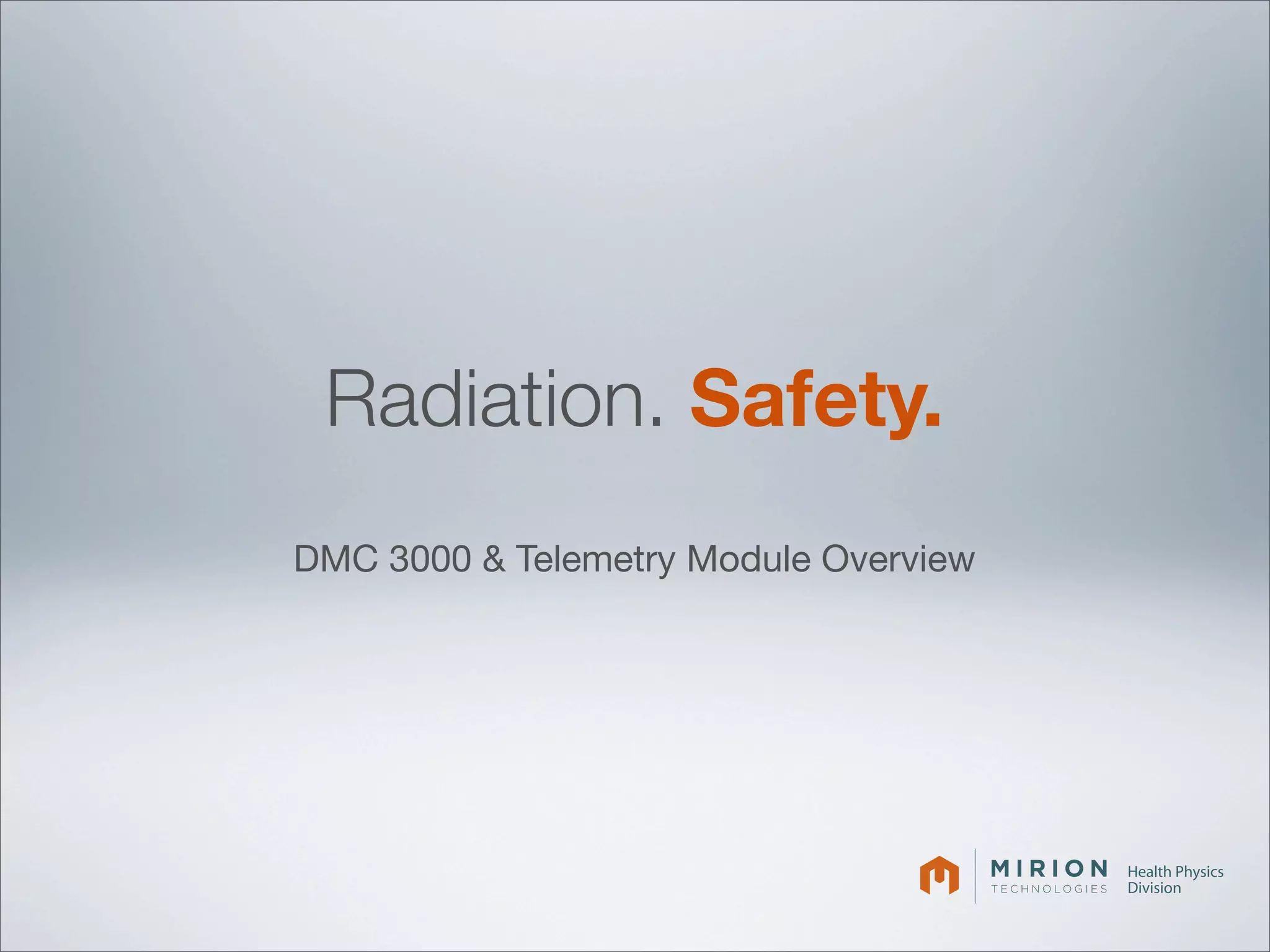 Radiation. Safety.

DMC 3000 & Telemetry Module Overview

MIRION TECHNOLOGIES

Health Physics Division